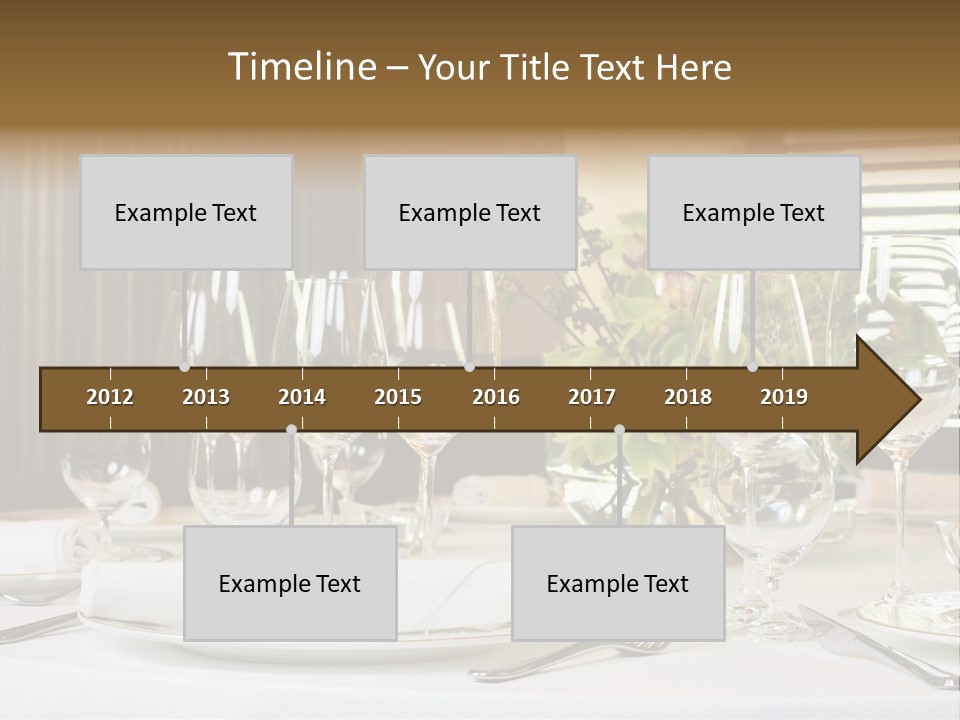 Timeline – Your Title Text Here

Example Text

Example Text

Example Text

2012
2013
2014
2015
2016
2017
2018
2019

Example Text

Example Text